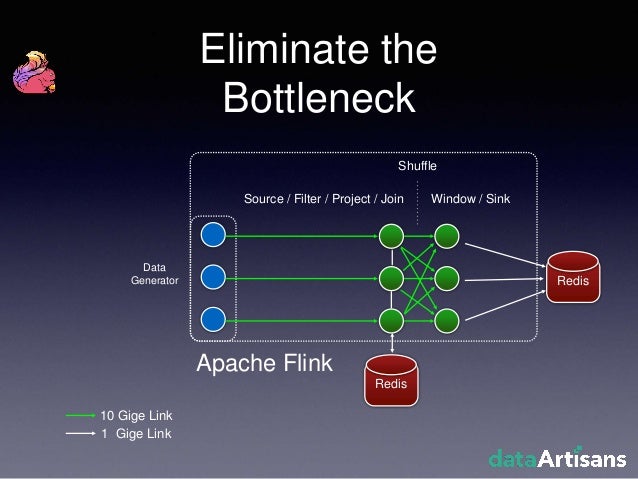 Eliminate the Bottleneck

Shuffle

Source / Filter / Project / Join

Window / Sink

Data Generator

Redis

Apache Flink

Redis

10 Gige Link
1 Gige Link

dataArtisans